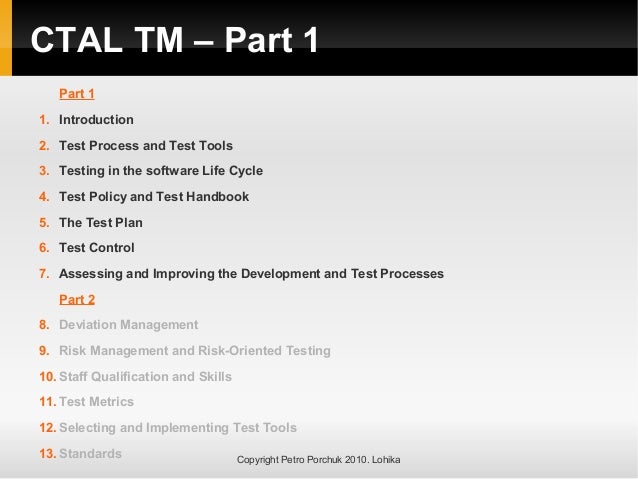 CTAL TM – Part 1

Part 1

1. Introduction
2. Test Process and Test Tools
3. Testing in the software Life Cycle
4. Test Policy and Test Handbook
5. The Test Plan
6. Test Control
7. Assessing and Improving the Development and Test Processes

Part 2

8. Deviation Management
9. Risk Management and Risk-Oriented Testing
10. Staff Qualification and Skills
11. Test Metrics
12. Selecting and Implementing Test Tools
13. Standards

Copyright Petro Porchuk 2010. Lohika